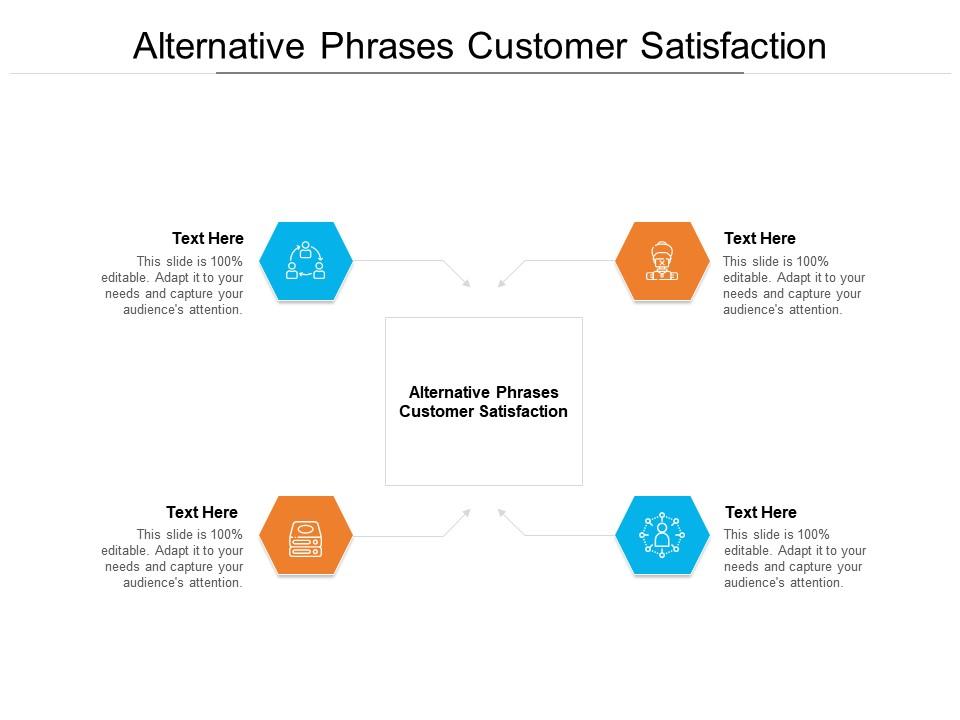 Alternative Phrases Customer Satisfaction

Text Here
This slide is 100% editable. Adapt it to your needs and capture your audience's attention.

Text Here
This slide is 100% editable. Adapt it to your needs and capture your audience's attention.

Alternative Phrases Customer Satisfaction

Text Here
This slide is 100% editable. Adapt it to your needs and capture your audience's attention.

Text Here
This slide is 100% editable. Adapt it to your needs and capture your audience's attention.